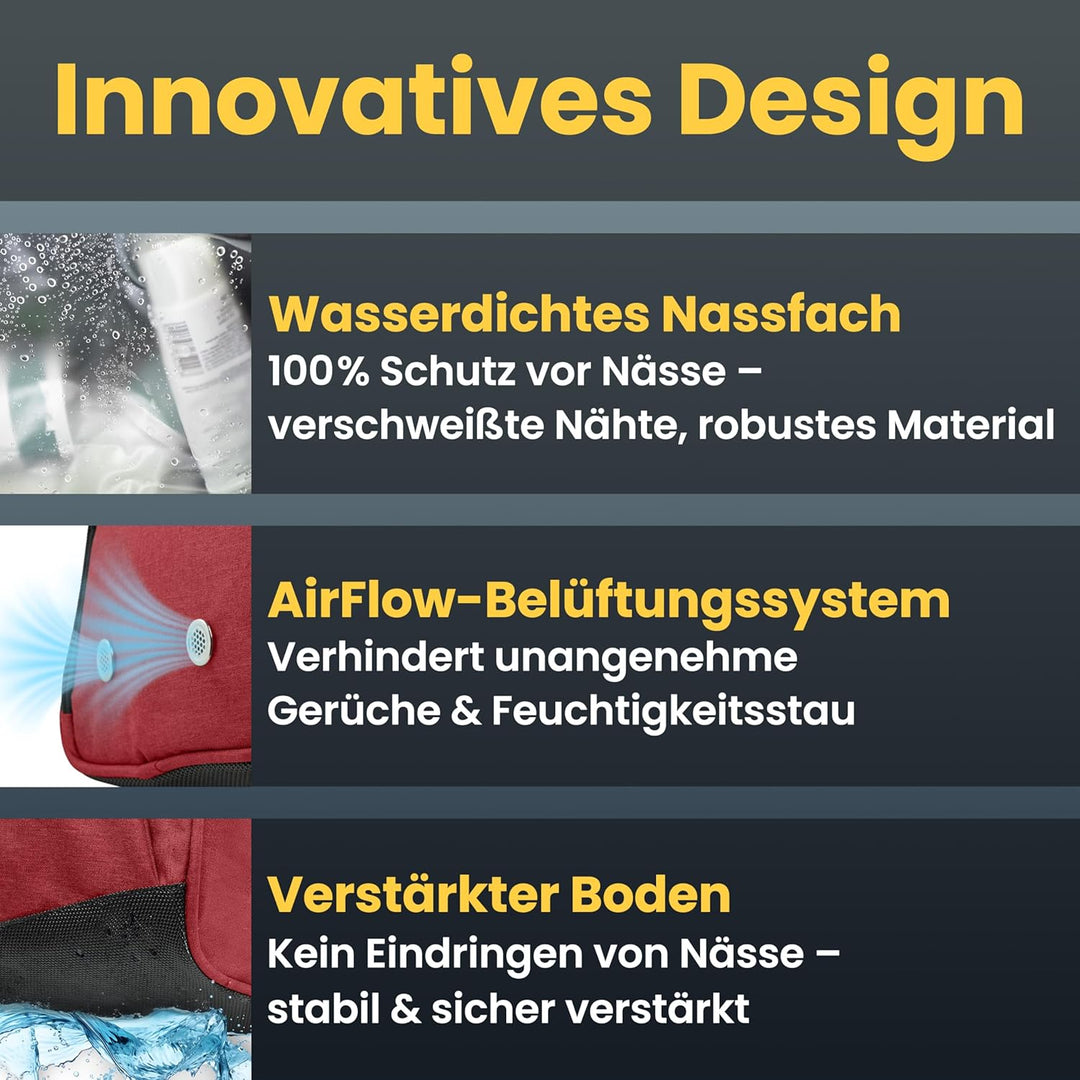 Innovatives Design

Wasserdichtes Nassfach
100% Schutz vor Nässe – verschweißte Nähte, robustes Material

AirFlow-Belüftungssystem
Verhindert unangenehme Gerüche & Feuchtigkeitsstau

Verstärkter Boden
Kein Eindringen von Nässe – stabil & sicher verstärkt